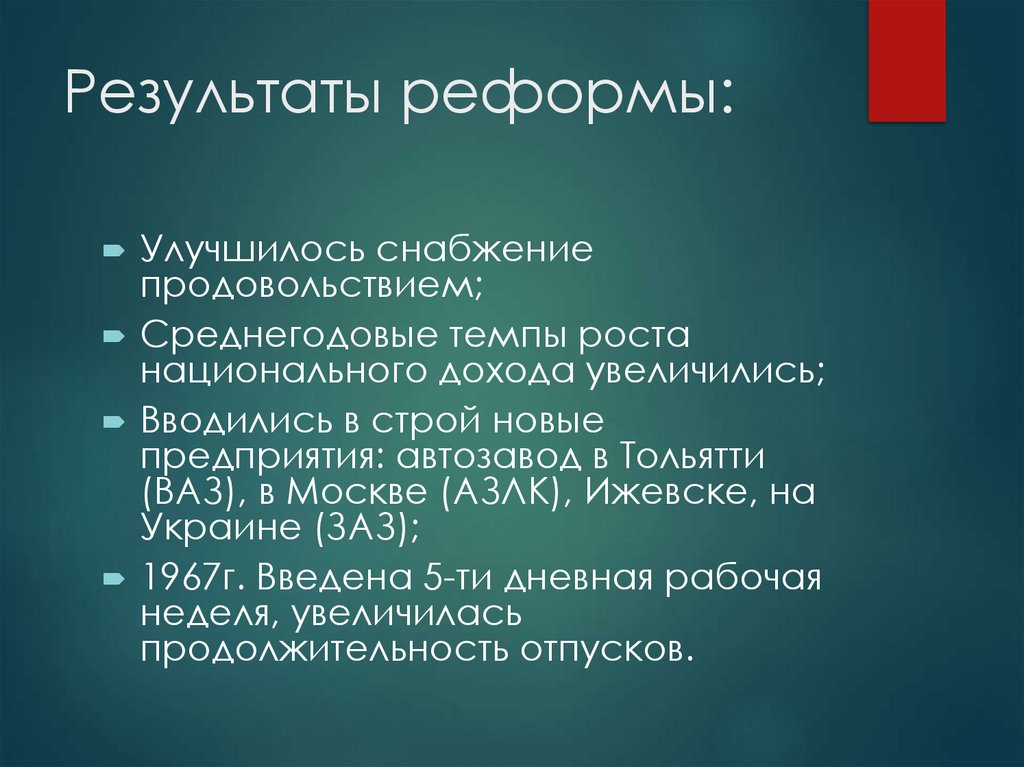 Результаты реформы:

Улучшилось снабжение продовольствием;

Среднегодовые темпы роста национального дохода увеличились;

Вводились в строй новые предприятия: автозавод в Тольятти (ВАЗ), в Москве (АЗЛК), Ижевске, на Украине (ЗАЗ);

1967г. Введена 5-ти дневная рабочая неделя, увеличилась продолжительность отпусков.